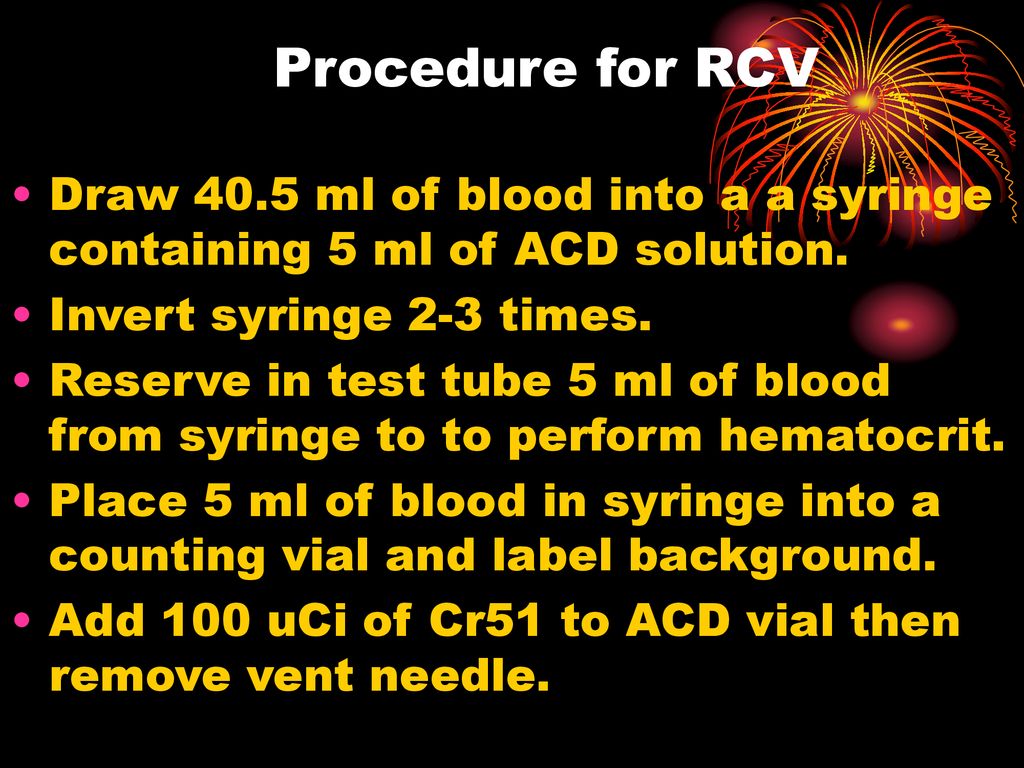 Procedure for RCV

• Draw 40.5 ml of blood into a a syringe containing 5 ml of ACD solution.
• Invert syringe 2-3 times.
• Reserve in test tube 5 ml of blood from syringe to to perform hematocrit.
• Place 5 ml of blood in syringe into a counting vial and label background.
• Add 100 uCi of Cr51 to ACD vial then remove vent needle.